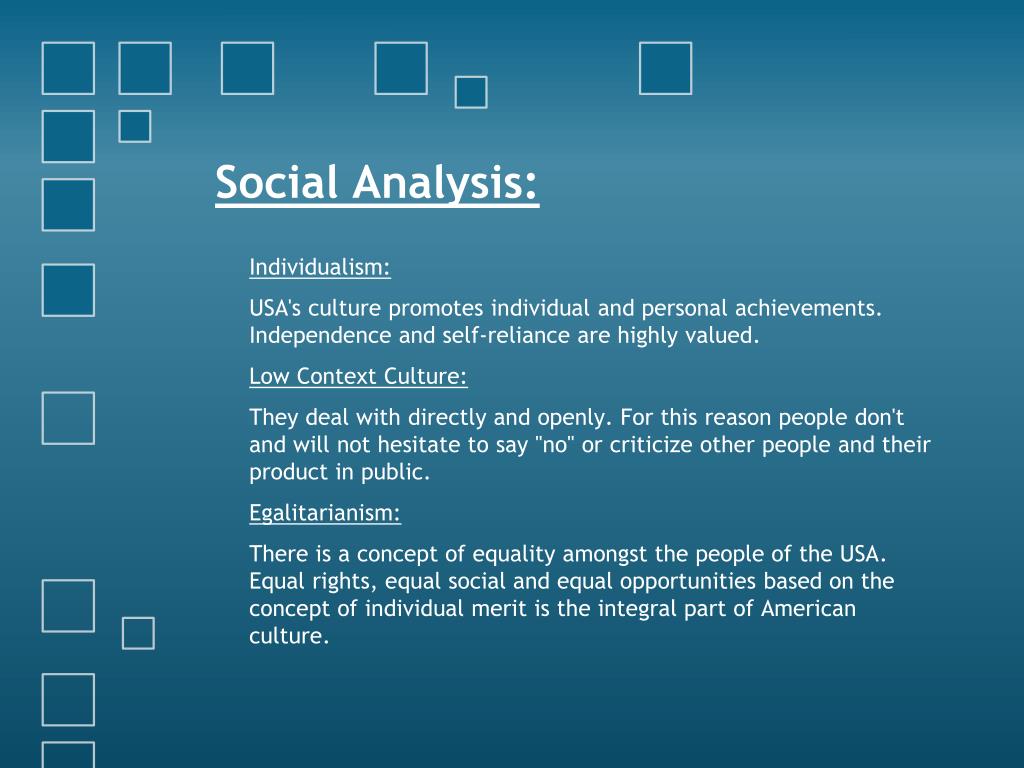 Social Analysis:

Individualism:

USA's culture promotes individual and personal achievements. Independence and self-reliance are highly valued.

Low Context Culture:

They deal with directly and openly. For this reason people don't and will not hesitate to say "no" or criticize other people and their product in public.

Egalitarianism:

There is a concept of equality amongst the people of the USA. Equal rights, equal social and equal opportunities based on the concept of individual merit is the integral part of American culture.